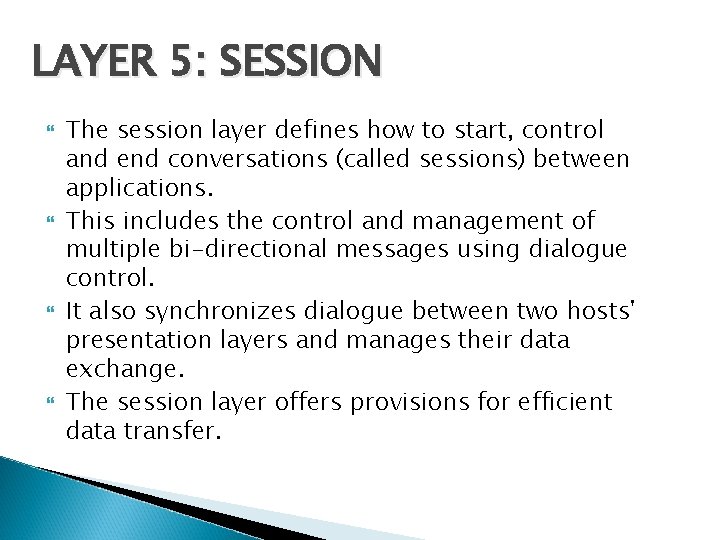 LAYER 5: SESSION

The session layer defines how to start, control and end conversations (called sessions) between applications.

This includes the control and management of multiple bi-directional messages using dialogue control.

It also synchronizes dialogue between two hosts' presentation layers and manages their data exchange.

The session layer offers provisions for efficient data transfer.